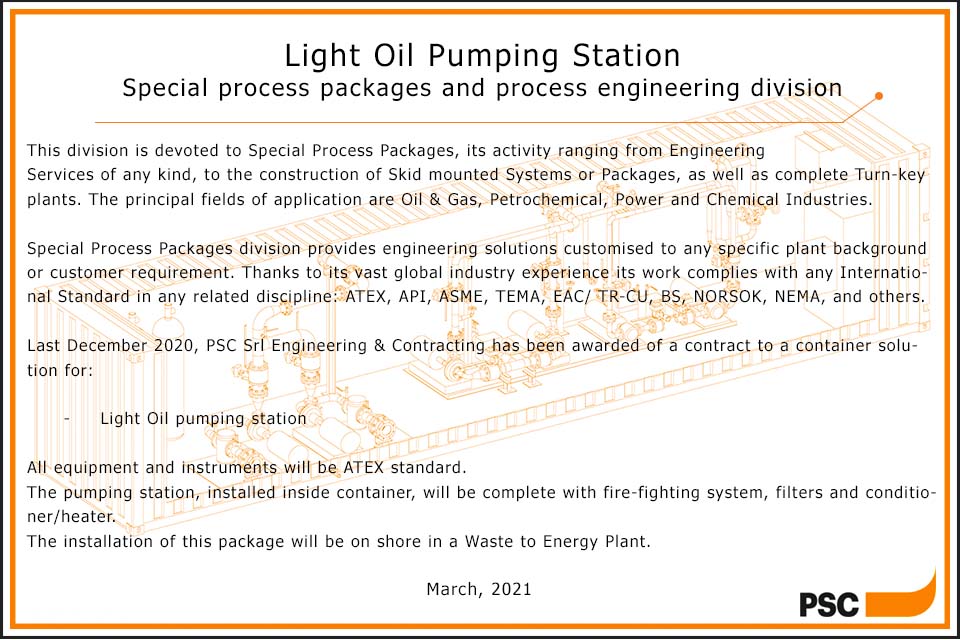 Light Oil Pumping Station
Special process packages and process engineering division

This division is devoted to Special Process Packages, its activity ranging from Engineering Services of any kind, to the construction of Skid mounted Systems or Packages, as well as complete Turn-key plants. The principal fields of application are Oil & Gas, Petrochemical, Power and Chemical Industries.

Special Process Packages division provides engineering solutions customised to any specific plant background or customer requirement. Thanks to its vast global industry experience its work complies with any International Standard in any related discipline: ATEX, API, ASME, TEMA, EAC/ TR-CU, BS, NORSOK, NEMA, and others.

Last December 2020, PSC Srl Engineering & Contracting has been awarded of a contract to a container solution for:

- Light Oil pumping station

All equipment and instruments will be ATEX standard.
The pumping station, installed inside container, will be complete with fire-fighting system, filters and conditioner/heater.
The installation of this package will be on shore in a Waste to Energy Plant.

March, 2021

PSC